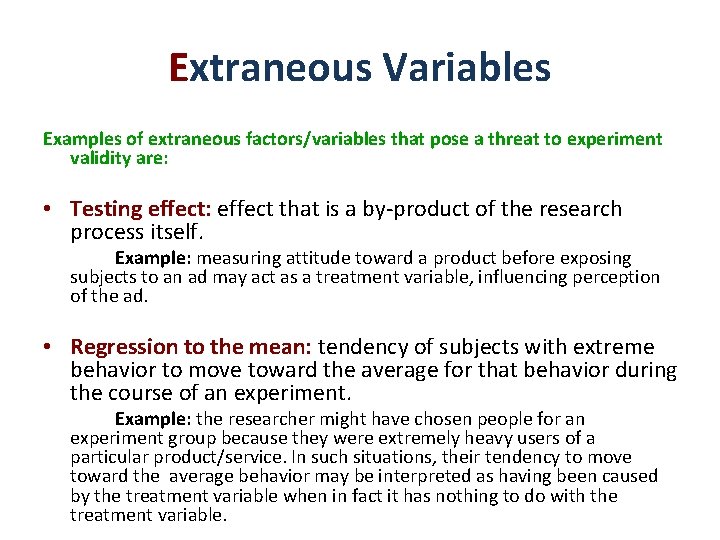 Extraneous Variables

Examples of extraneous factors/variables that pose a threat to experiment validity are:

• Testing effect: effect that is a by-product of the research process itself.

Example: measuring attitude toward a product before exposing subjects to an ad may act as a treatment variable, influencing perception of the ad.

• Regression to the mean: tendency of subjects with extreme behavior to move toward the average for that behavior during the course of an experiment.

Example: the researcher might have chosen people for an experiment group because they were extremely heavy users of a particular product/service. In such situations, their tendency to move toward the average behavior may be interpreted as having been caused by the treatment variable when in fact it has nothing to do with the treatment variable.